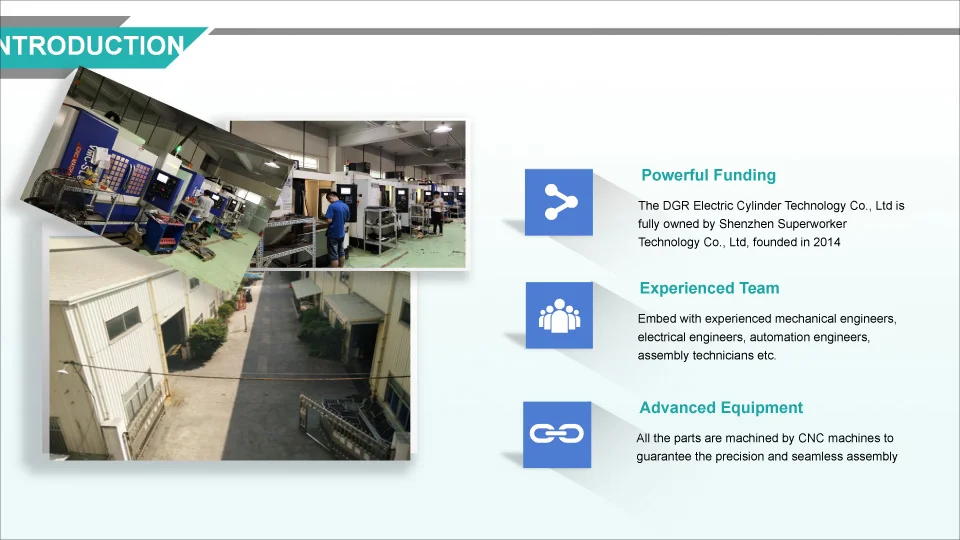 NTRODUCTION

Powerful Funding

The DGR Electric Cylinder Technology Co., Ltd is fully owned by Shenzhen Superworker Technology Co., Ltd, founded in 2014

Experienced Team

Embed with experienced mechanical engineers, electrical engineers, automation engineers, assembly technicians etc.

Advanced Equipment

All the parts are machined by CNC machines to guarantee the precision and seamless assembly